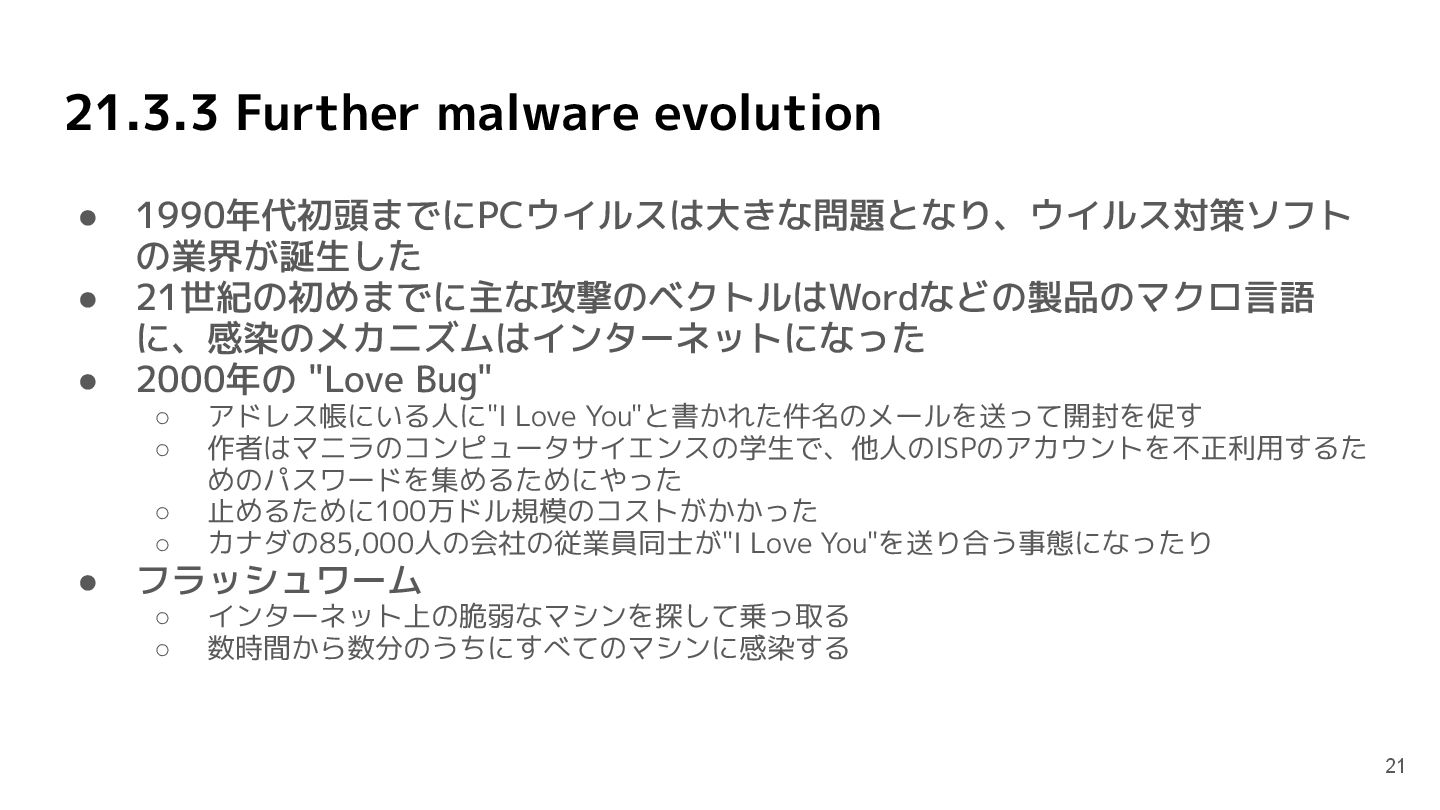 21.3.3 Further malware evolution

● 1990年代初頭までにPCウイルスは大きな問題となり、ウイルス対策ソフトの業界が誕生した
● 21世紀の初めまでに主な攻撃のベクトルはWordなどの製品のマクロ言語に、感染のメカニズムはインターネットになった
● 2000年の "Love Bug"
○ アドレス帳にいる人に"I Love You"と書かれた件名のメールを送って開封を促す
○ 作者はマニラのコンピュータサイエンスの学生で、他人のISPのアカウントを不正利用するためのパスワードを集めるためにやった
○ 止めるために100万ドル規模のコストがかかった
○ カナダの85,000人の会社の従業員同士が"I Love You"を送り合う事態になったり
● フラッシュワーム
○ インターネット上の脆弱なマシンを探して乗っ取る
○ 数時間から数分のうちにすべてのマシンに感染する

21